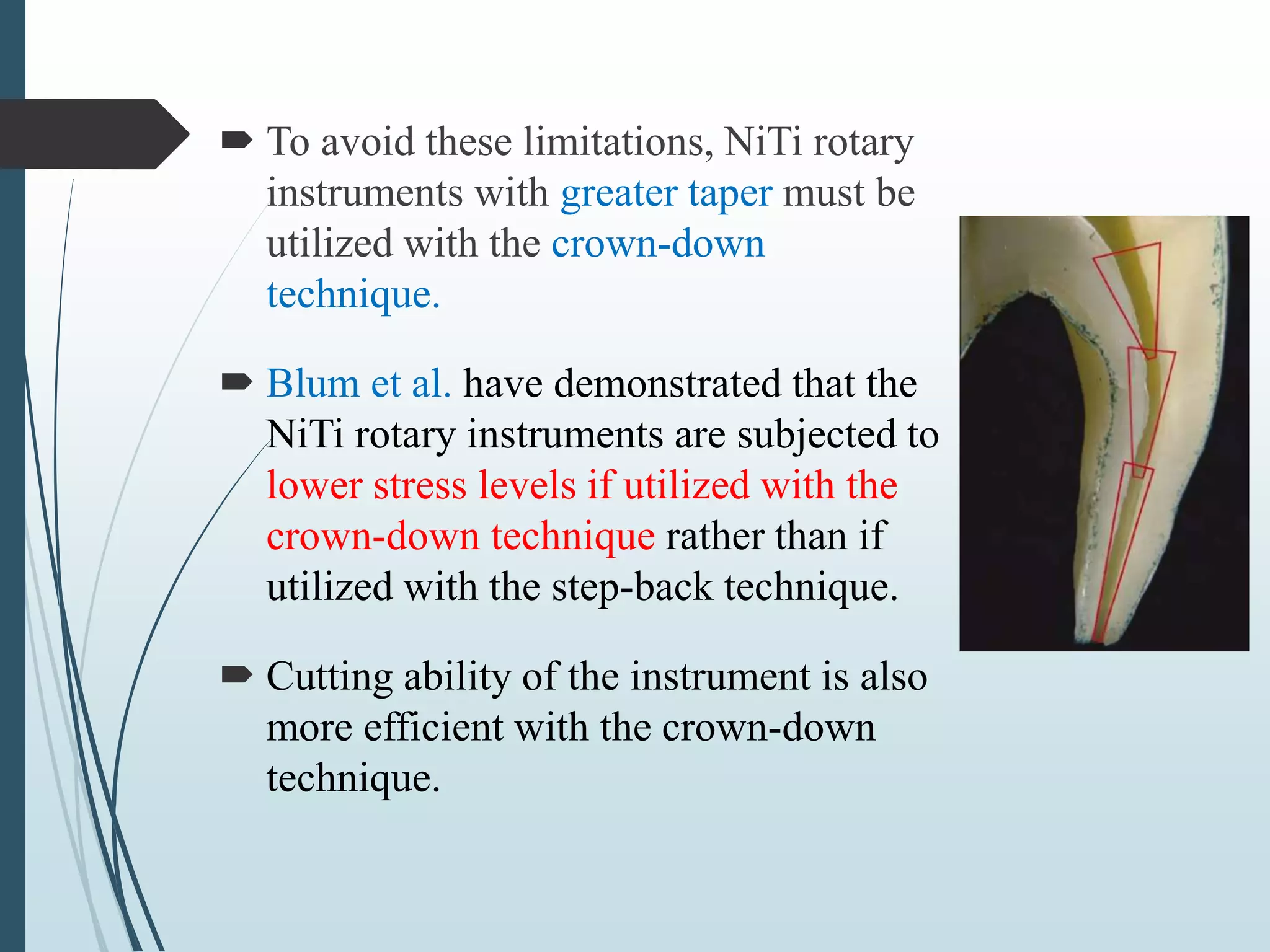 To avoid these limitations, NiTi rotary instruments with greater taper must be utilized with the crown-down technique.

Blum et al. have demonstrated that the NiTi rotary instruments are subjected to lower stress levels if utilized with the crown-down technique rather than if utilized with the step-back technique.

Cutting ability of the instrument is also more efficient with the crown-down technique.